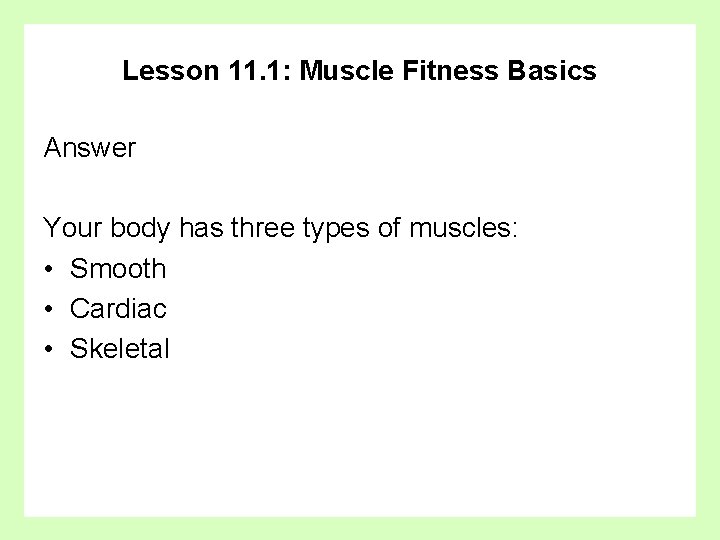 Lesson 11.1: Muscle Fitness Basics

Answer

Your body has three types of muscles:
• Smooth
• Cardiac
• Skeletal